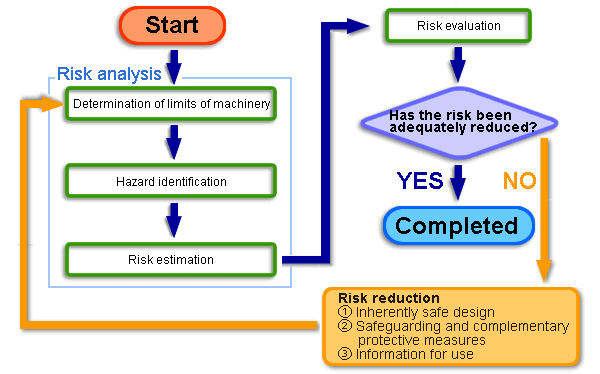 Start

Risk analysis

Determination of limits of machinery

Hazard identification

Risk estimation

Risk evaluation

Has the risk been adequately reduced?

YES

NO

Completed

Risk reduction
① Inherently safe design
② Safeguarding and complementary protective measures
③ Information for use